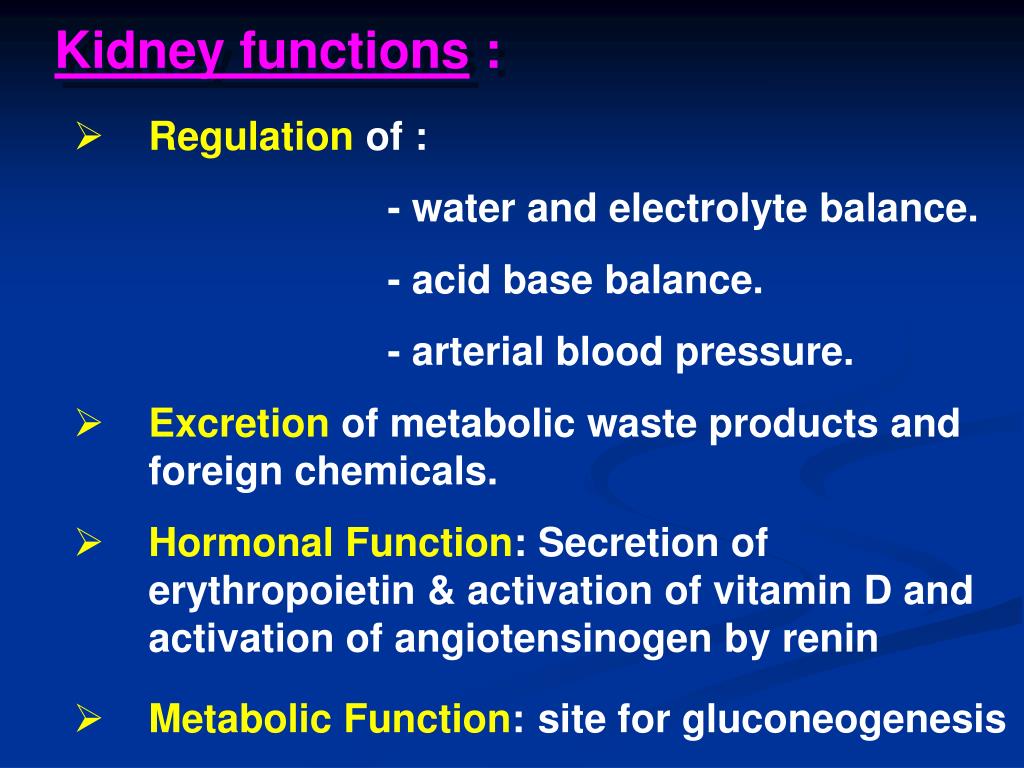 Kidney functions :

➢ Regulation of :

- water and electrolyte balance.

- acid base balance.

- arterial blood pressure.

➢ Excretion of metabolic waste products and foreign chemicals.

➢ Hormonal Function: Secretion of erythropoietin & activation of vitamin D and activation of angiotensinogen by renin

➢ Metabolic Function: site for gluconeogenesis